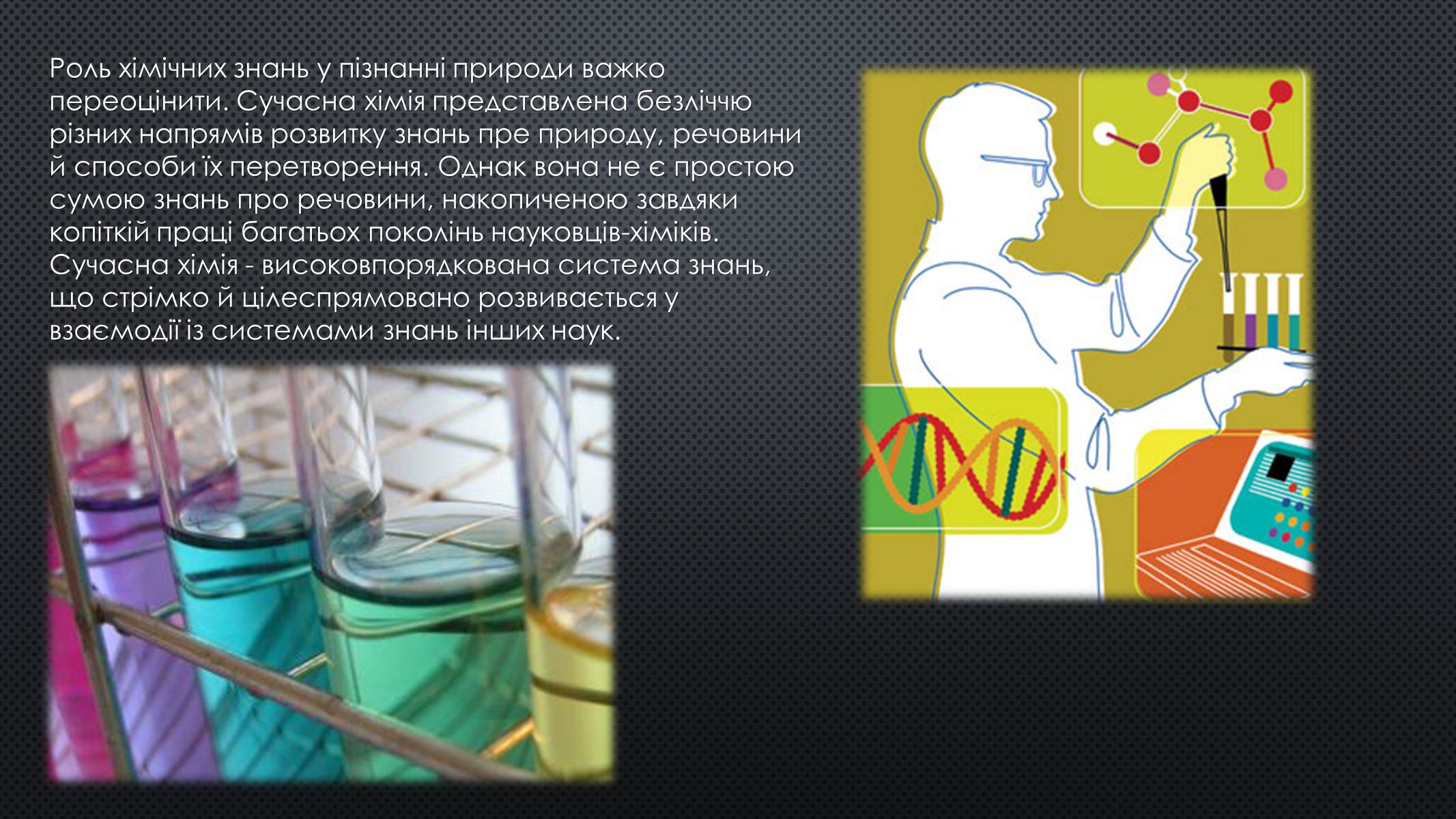 Роль хімічних знань у пізнанні природи важко переоцінити. Сучасна хімія представлена безліччю різних напрямів розвитку знань пре природу, речовини й способи їх перетворення. Однак вона не є простою сумою знань про речовини, накопиченою завдяки копіткій праці багатьох поколінь науковців-хіміків. Сучасна хімія - високовпорядкована система знань, що стрімко й цілеспрямовано розвивається у взаємодії із системами знань інших наук.